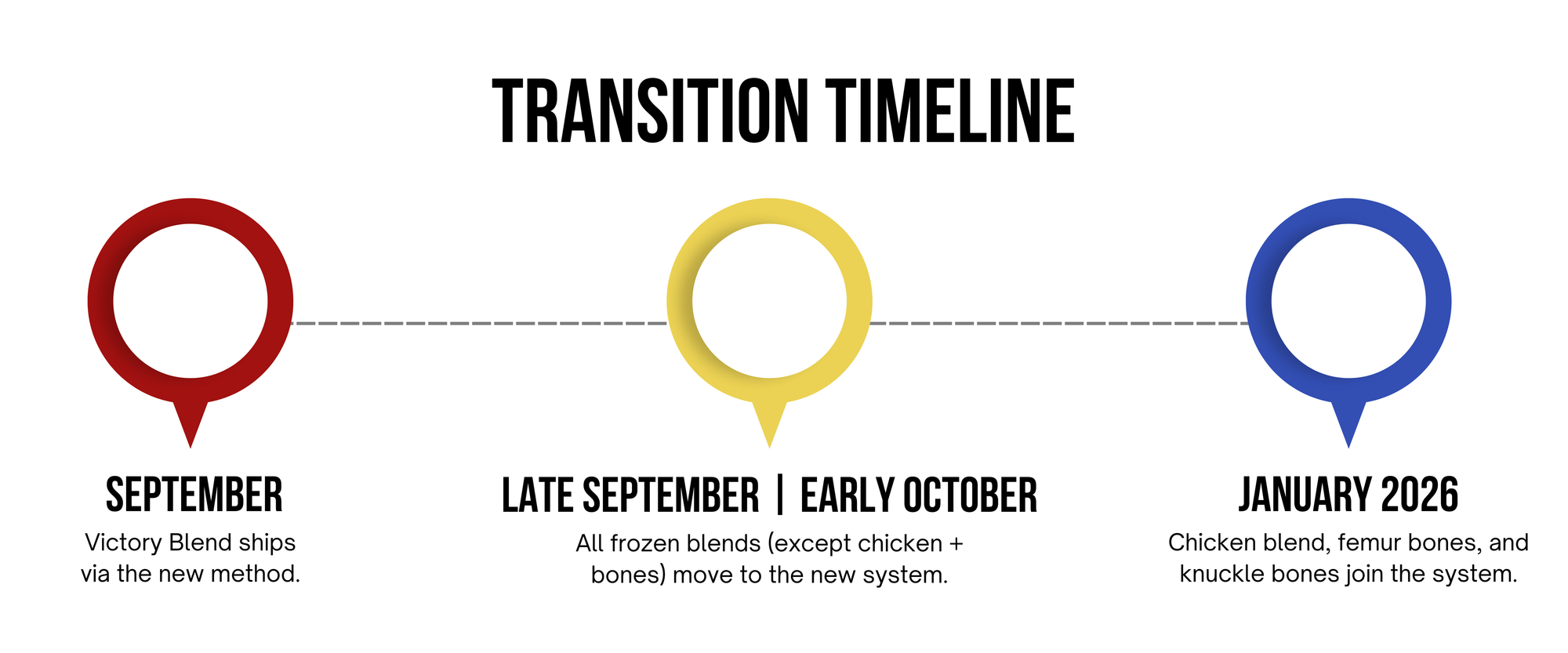 TRANSITION TIMELINE

SEPTEMBER
Victory Blend ships via the new method.

LATE SEPTEMBER | EARLY OCTOBER
All frozen blends (except chicken + bones) move to the new system.

JANUARY 2026
Chicken blend, femur bones, and knuckle bones join the system.